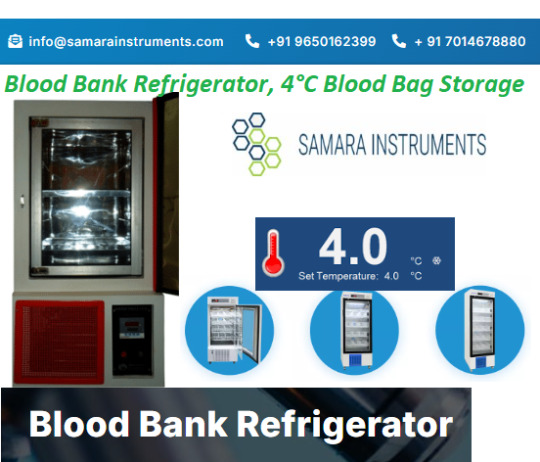 info@samarainstruments.com +91 9650162399 + 91 7014678880

Blood Bank Refrigerator, 4°C Blood Bag Storage

SAMARA INSTRUMENTS

4.0 °C

Set Temperature: 4.0 °C

Blood Bank Refrigerator